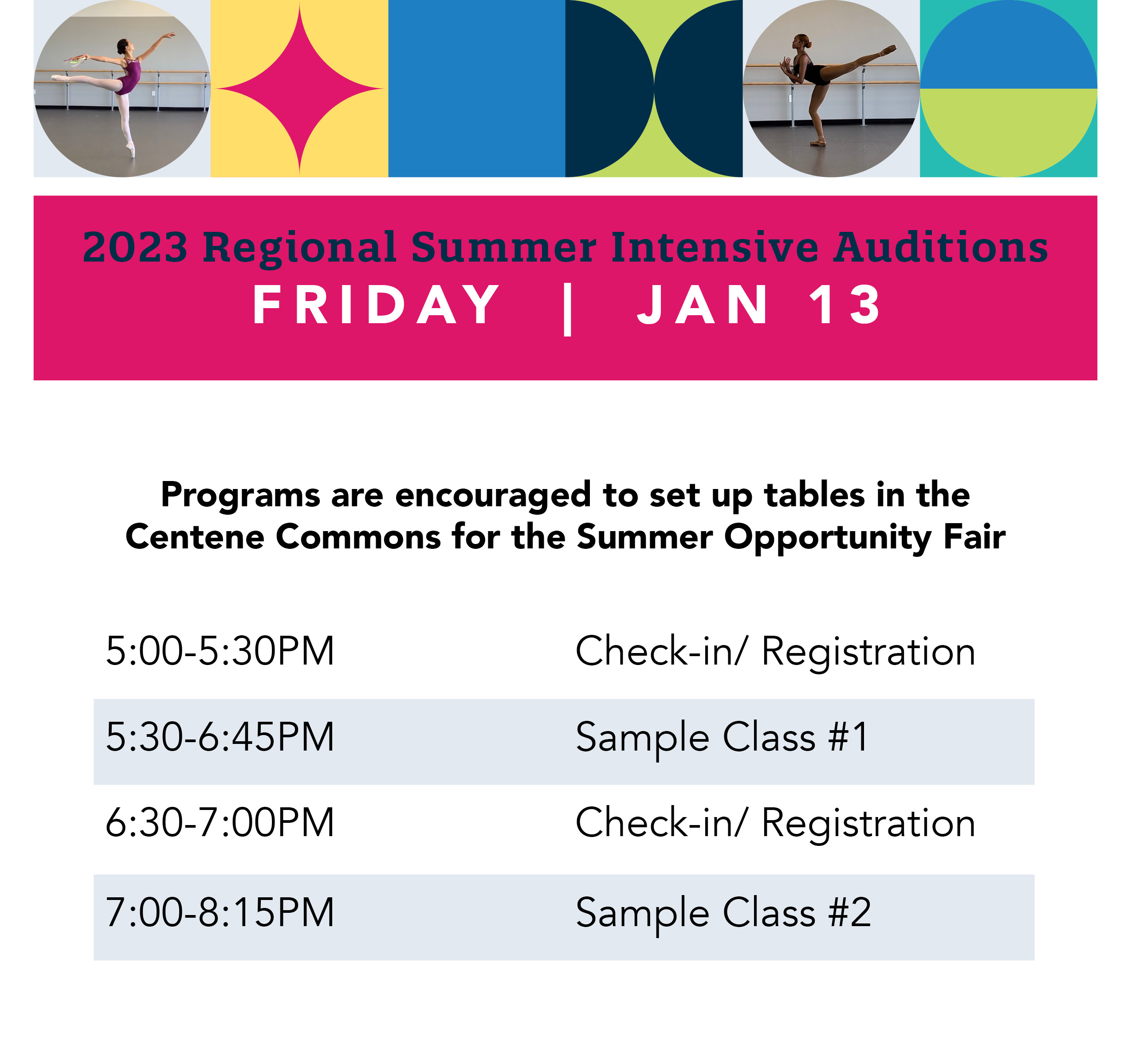 2023 Regional Summer Intensive Auditions
FRIDAY | JAN 13

Programs are encouraged to set up tables in the Centene Commons for the Summer Opportunity Fair

| | |
|---|---|
| 5:00-5:30PM | Check-in/ Registration |
| 5:30-6:45PM | Sample Class #1 |
| 6:30-7:00PM | Check-in/ Registration |
| 7:00-8:15PM | Sample Class #2 |